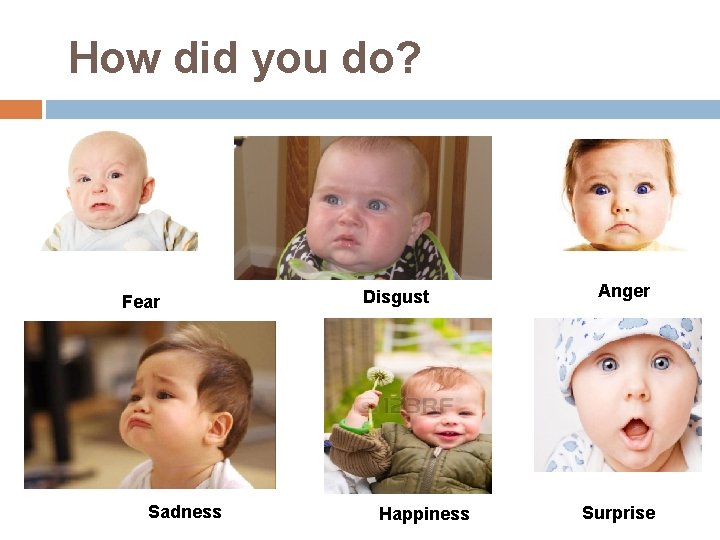 How did you do?

Fear

Disgust

Anger

123RF

Sadness

Happiness

Surprise